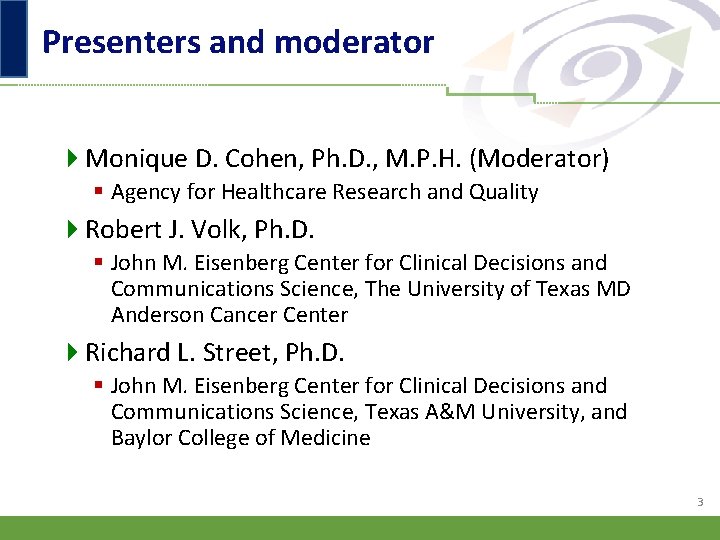 Presenters and moderator

Monique D. Cohen, Ph.D., M.P.H. (Moderator)

Agency for Healthcare Research and Quality

Robert J. Volk, Ph.D.

John M. Eisenberg Center for Clinical Decisions and Communications Science, The University of Texas MD Anderson Cancer Center

Richard L. Street, Ph.D.

John M. Eisenberg Center for Clinical Decisions and Communications Science, Texas A&M University, and Baylor College of Medicine

3